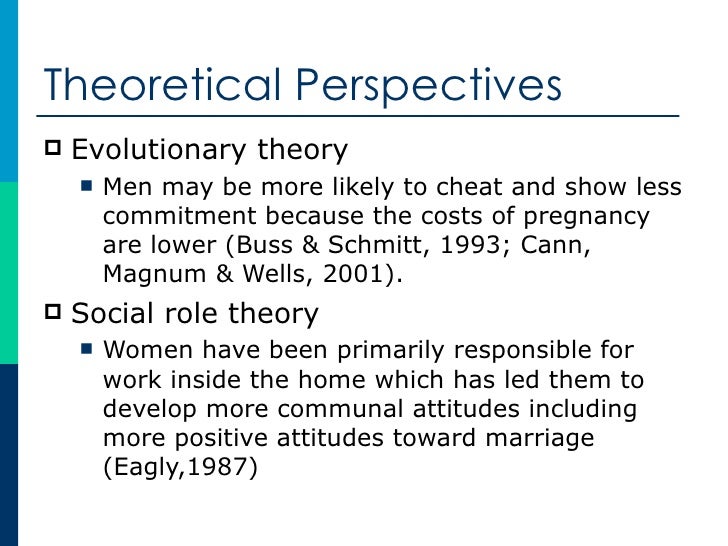 Theoretical Perspectives

Evolutionary theory

Men may be more likely to cheat and show less commitment because the costs of pregnancy are lower (Buss & Schmitt, 1993; Cann, Magnum & Wells, 2001).

Social role theory

Women have been primarily responsible for work inside the home which has led them to develop more communal attitudes including more positive attitudes toward marriage (Eagly,1987)